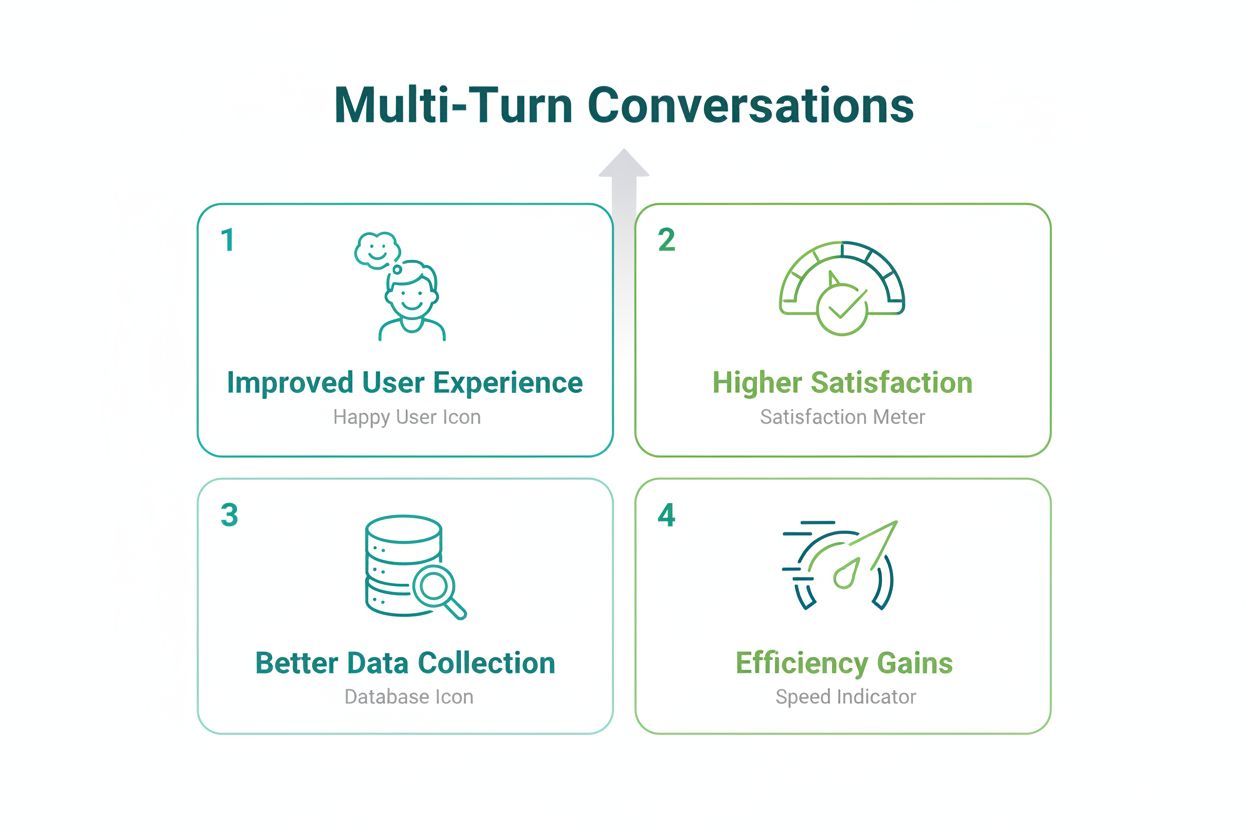 Multi-Turn Conversations

1
Improved User Experience
Happy User Icon

2
Higher Satisfaction
Satisfaction Meter

3
Better Data Collection
Database Icon

4
Efficiency Gains
Speed Indicator